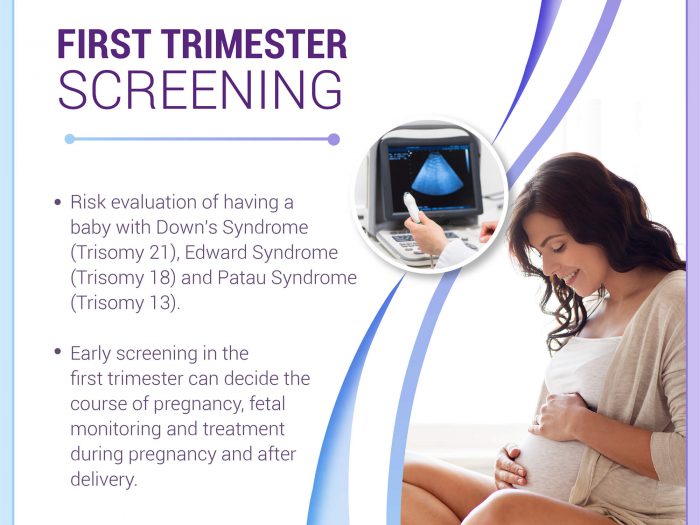 FIRST TRIMESTER
SCREENING

• Risk evaluation of having a baby with Down's Syndrome (Trisomy 21), Edward Syndrome (Trisomy 18) and Patau Syndrome (Trisomy 13).

• Early screening in the first trimester can decide the course of pregnancy, fetal monitoring and treatment during pregnancy and after delivery.